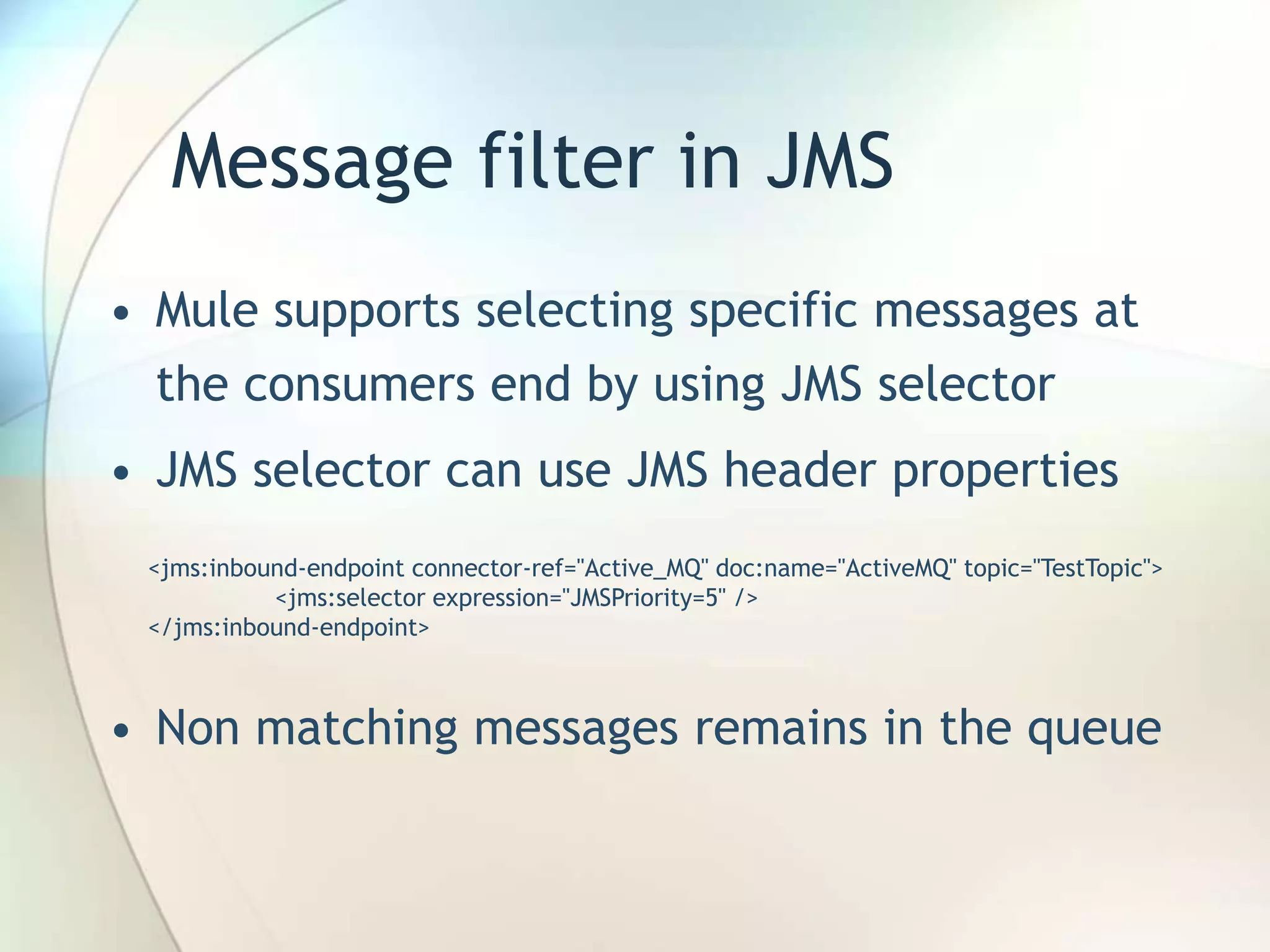 Message filter in JMS

• Mule supports selecting specific messages at the consumers end by using JMS selector
• JMS selector can use JMS header properties

<jms:inbound-endpoint connector-ref="Active_MQ" doc:name="ActiveMQ" topic="TestTopic">
<jms:selector expression="JMSPriority=5" />
</jms:inbound-endpoint>

• Non matching messages remains in the queue